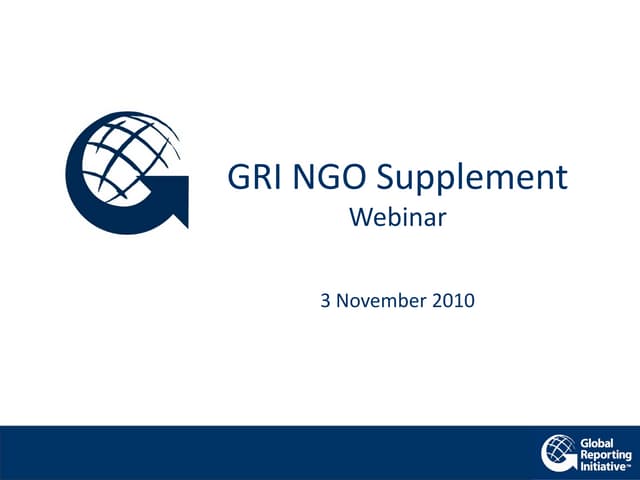 GRI NGO Supplement
Webinar

3 November 2010

Global Reporting Initiative™